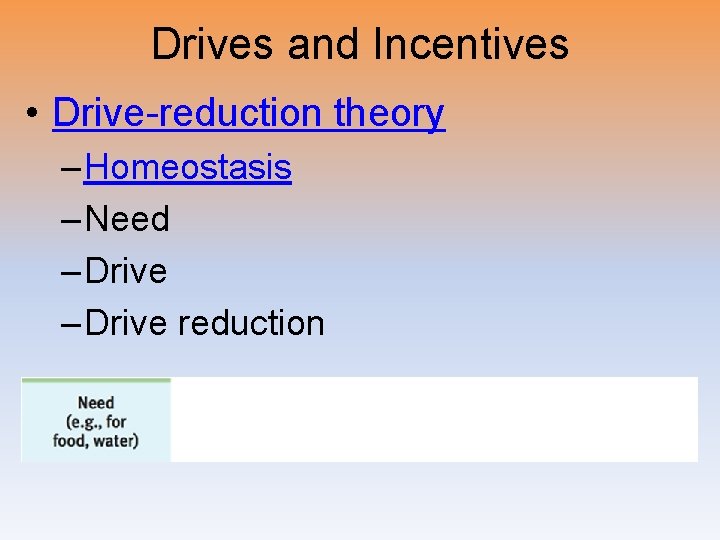 Drives and Incentives

• Drive-reduction theory
– Homeostasis
– Need
– Drive
– Drive reduction

Need (e.g., for food, water)